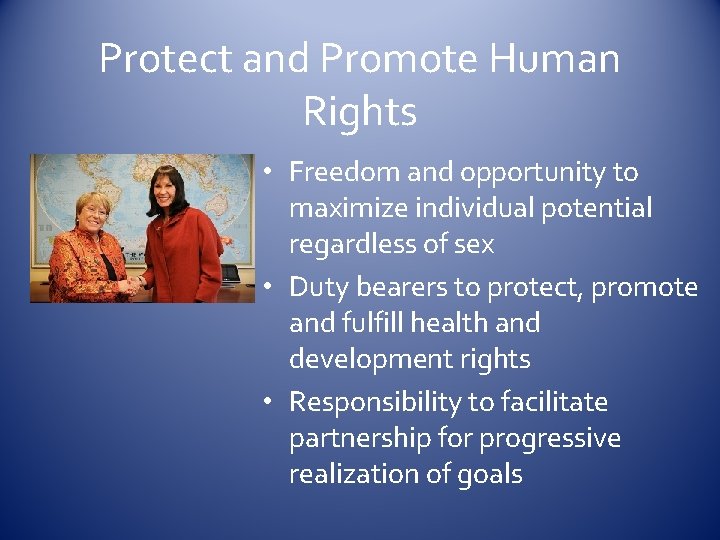 Protect and Promote Human Rights

• Freedom and opportunity to maximize individual potential regardless of sex
• Duty bearers to protect, promote and fulfill health and development rights
• Responsibility to facilitate partnership for progressive realization of goals